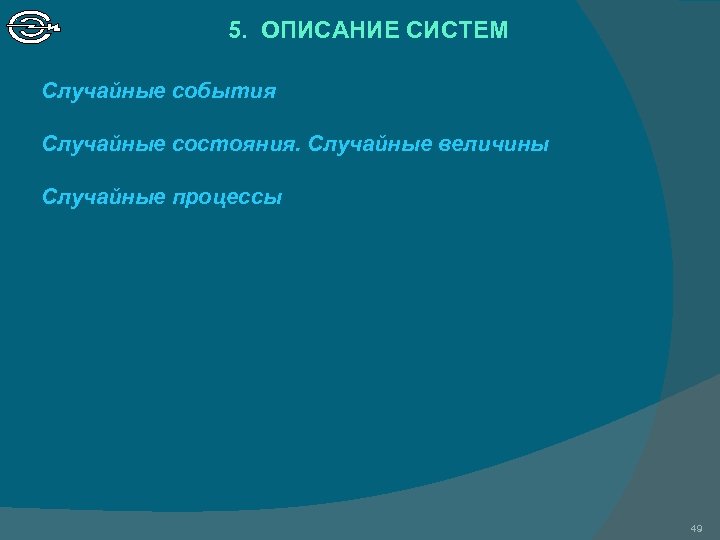 5. ОПИСАНИЕ СИСТЕМ

Случайные события

Случайные состояния. Случайные величины

Случайные процессы

49